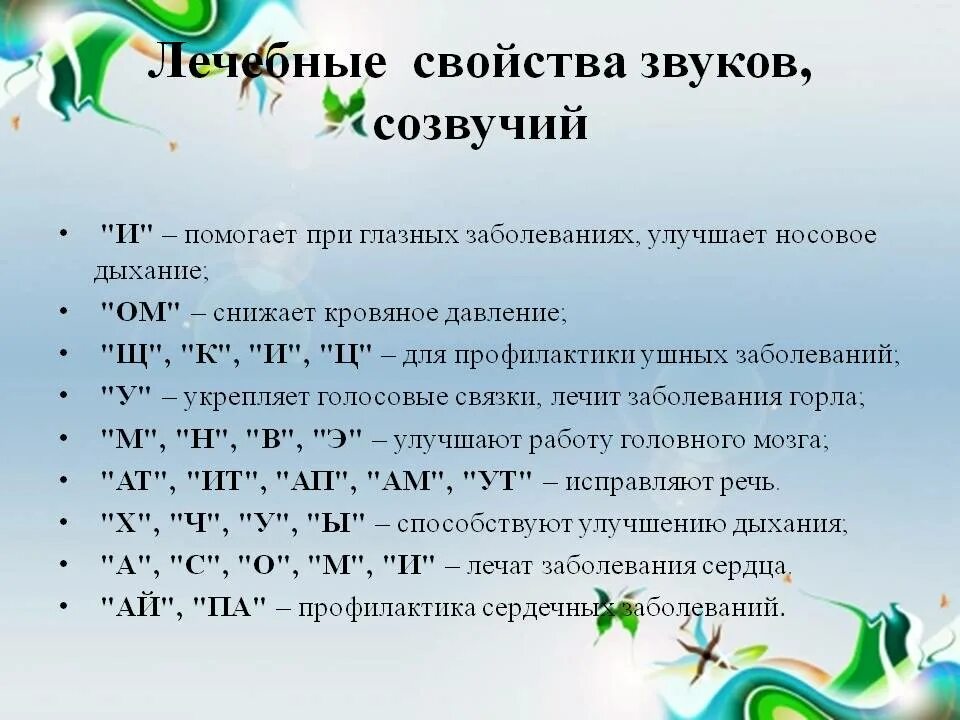 Лечебные свойства звуков, созвучий

• "И" – помогает при глазных заболеваниях, улучшает носовое дыхание;
• "ОМ" – снижает кровяное давление;
• "Щ", "К", "И", "Ц" – для профилактики ушных заболеваний;
• "У" – укрепляет голосовые связки, лечит заболевания горла;
• "М", "Н", "В", "Э" – улучшают работу головного мозга;
• "АТ", "ИТ", "АП", "АМ", "УТ" – исправляют речь.
• "Х", "Ч", "У", "Ы" – способствуют улучшению дыхания;
• "А", "С", "О", "М", "И" – лечат заболевания сердца.
• "АЙ", "ПА" – профилактика сердечных заболеваний.